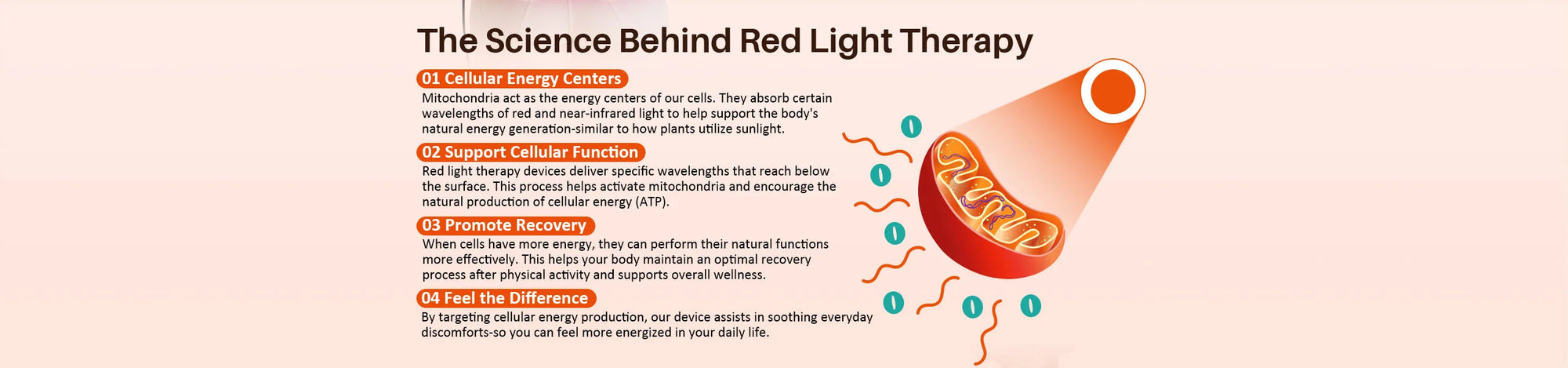 The Science Behind Red Light Therapy

01 Cellular Energy Centers

Mitochondria act as the energy centers of our cells. They absorb certain wavelengths of red and near-infrared light to help support the body's natural energy generation-similar to how plants utilize sunlight.

02 Support Cellular Function

Red light therapy devices deliver specific wavelengths that reach below the surface. This process helps activate mitochondria and encourage the natural production of cellular energy (ATP).

03 Promote Recovery

When cells have more energy, they can perform their natural functions more effectively. This helps your body maintain an optimal recovery process after physical activity and supports overall wellness.

04 Feel the Difference

By targeting cellular energy production, our device assists in soothing everyday discomforts-so you can feel more energized in your daily life.